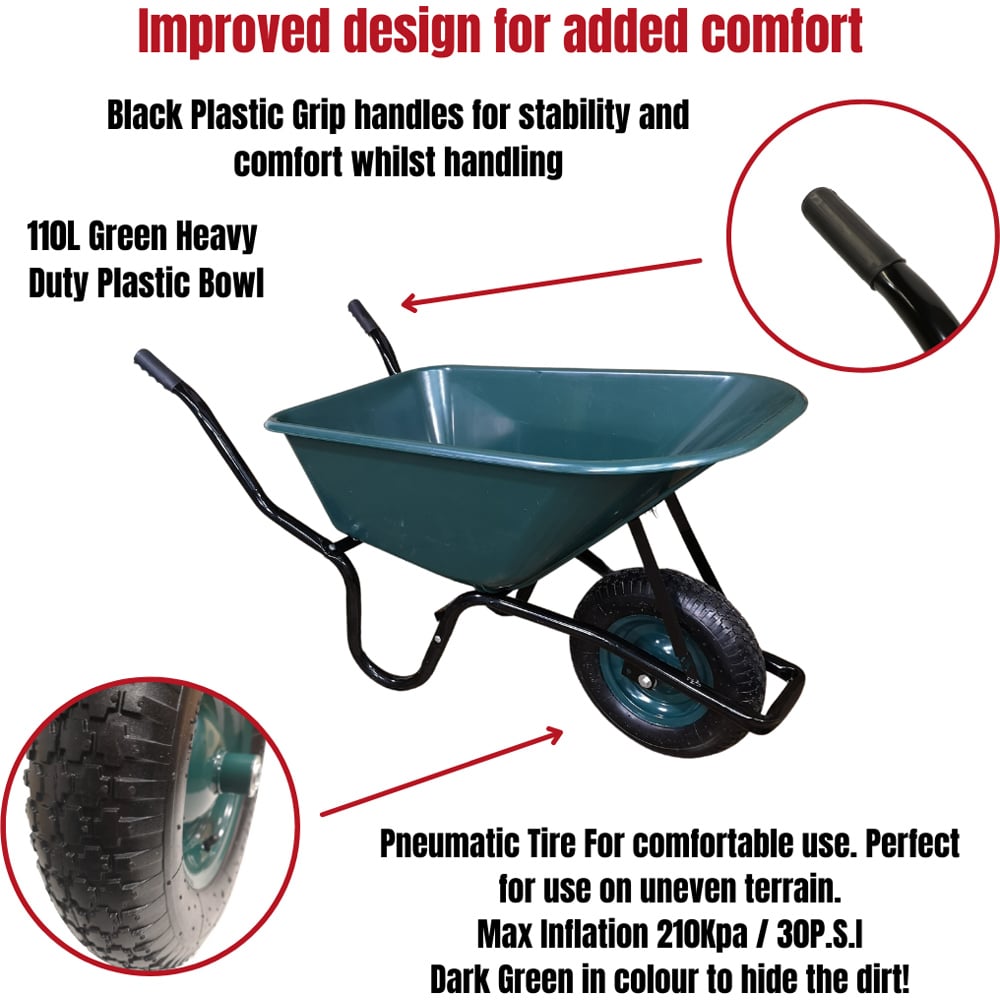 Improved design for added comfort

Black Plastic Grip handles for stability and comfort whilst handling

110L Green Heavy Duty Plastic Bowl

Pneumatic Tire For comfortable use. Perfect for use on uneven terrain.
Max Inflation 210Kpa / 30P.S.I
Dark Green in colour to hide the dirt!